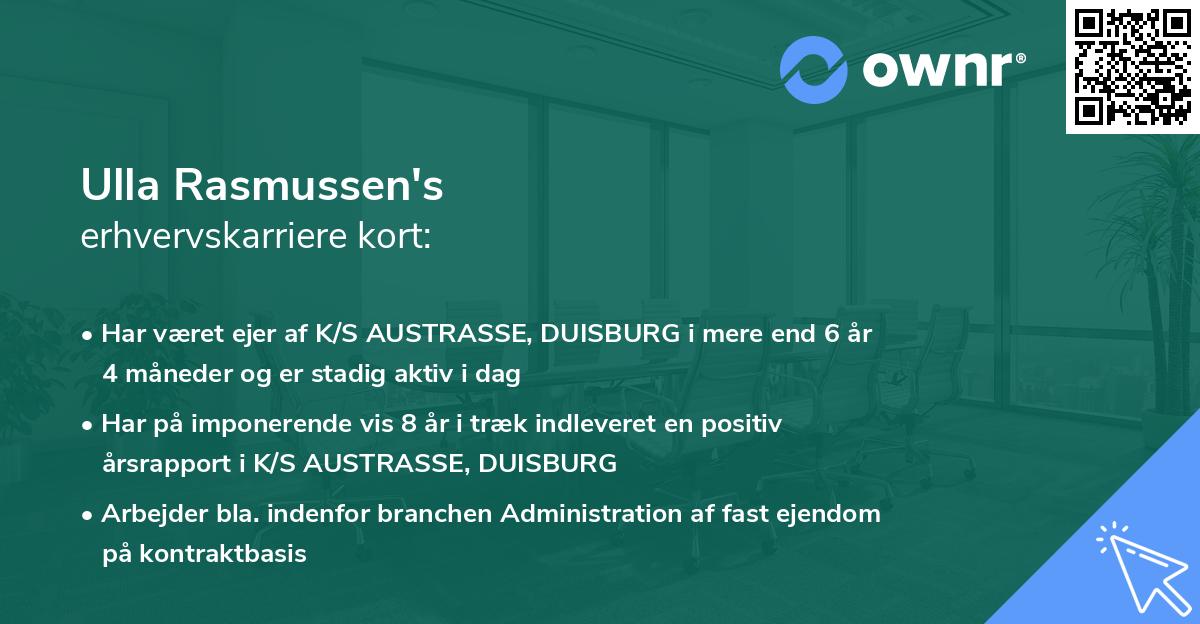 ownr®

Ulla Rasmussen's
erhvervskarriere kort:

• Har været ejer af K/S AUSTRASSE, DUISBURG i mere end 6 år 4 måneder og er stadig aktiv i dag

• Har på imponerende vis 8 år i træk indleveret en positiv årsrapport i K/S AUSTRASSE, DUISBURG

• Arbejder bla. indenfor branchen Administration af fast ejendom på kontraktbasis